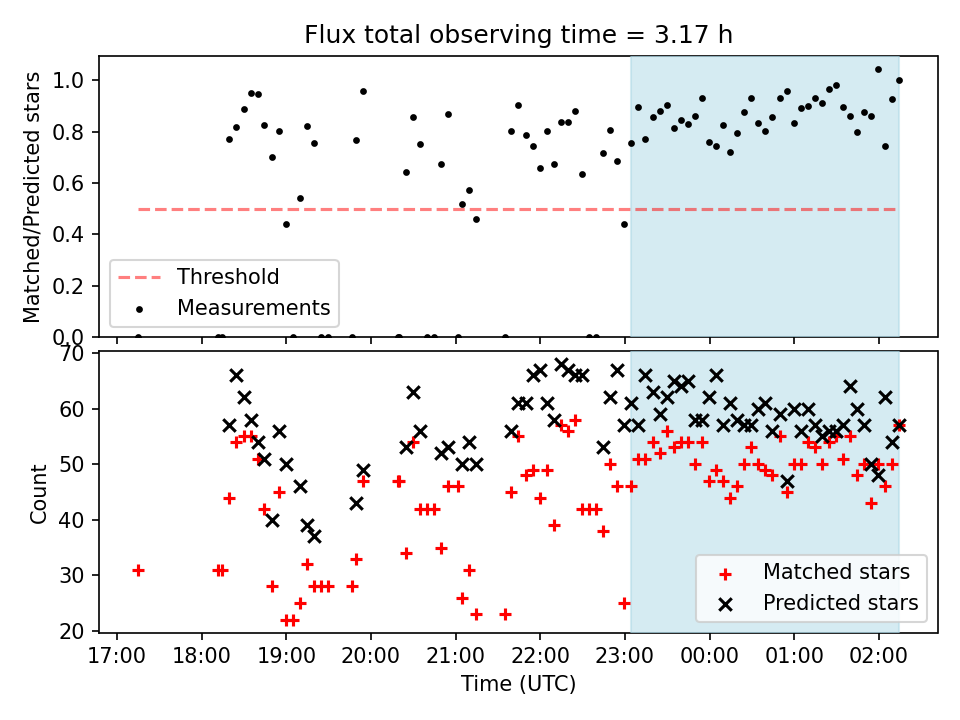 Flux total observing time = 3.17 h

Matched/Predicted stars

1.0
0.8
0.6
0.4
0.2
0.0

Threshold
Measurements

Count

70
60
50
40
30
20

Matched stars
Predicted stars

17:00 18:00 19:00 20:00 21:00 22:00 23:00 00:00 01:00 02:00

Time (UTC)